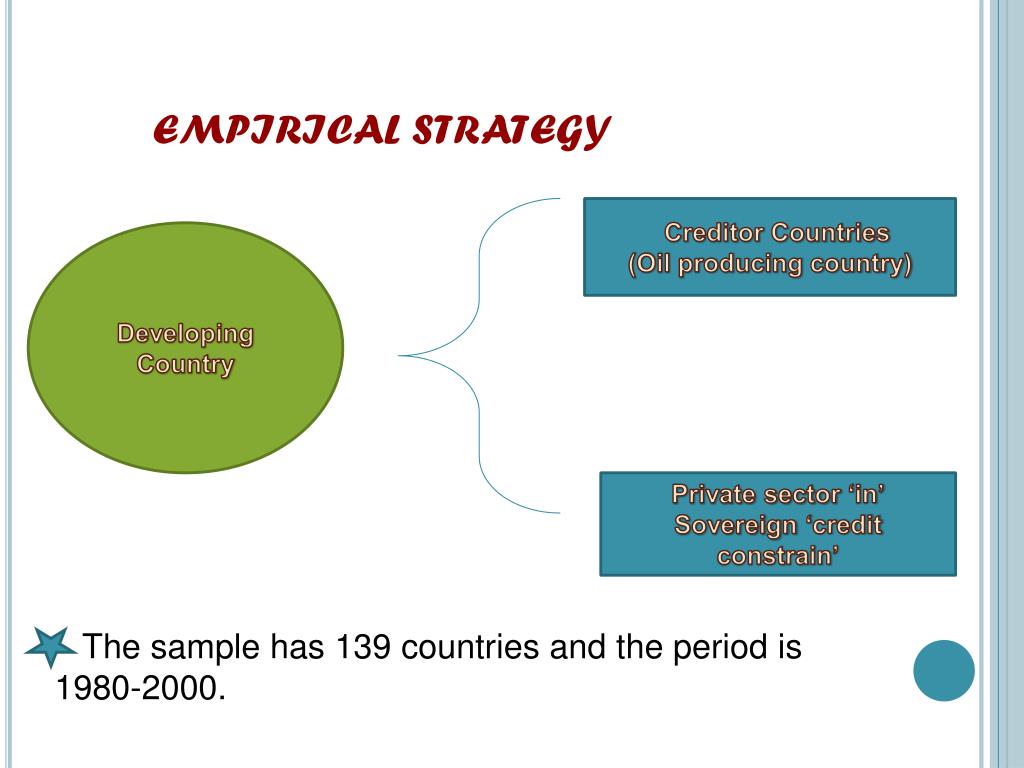 EMPIRICAL STRATEGY

Developing Country

Creditor Countries (Oil producing country)

Private sector ‘in’ Sovereign ‘credit constrain’

The sample has 139 countries and the period is 1980-2000.